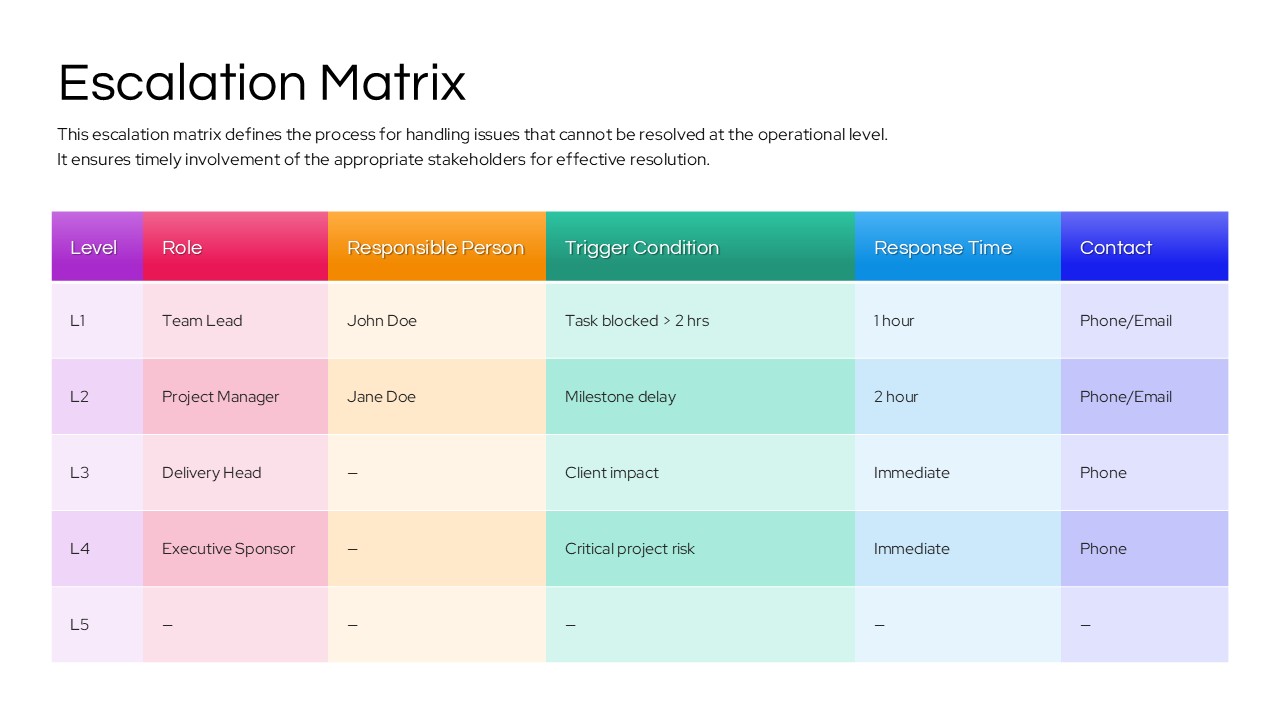 Escalation Matrix

This escalation matrix defines the process for handling issues that cannot be resolved at the operational level.
It ensures timely involvement of the appropriate stakeholders for effective resolution.

| Level | Role | Responsible Person | Trigger Condition | Response Time | Contact |
|---|---|---|---|---|---|
| L1 | Team Lead | John Doe | Task blocked > 2 hrs | 1 hour | Phone/Email |
| L2 | Project Manager | Jane Doe | Milestone delay | 2 hour | Phone/Email |
| L3 | Delivery Head | – | Client impact | Immediate | Phone |
| L4 | Executive Sponsor | – | Critical project risk | Immediate | Phone |
| L5 | – | – | – | – | – |